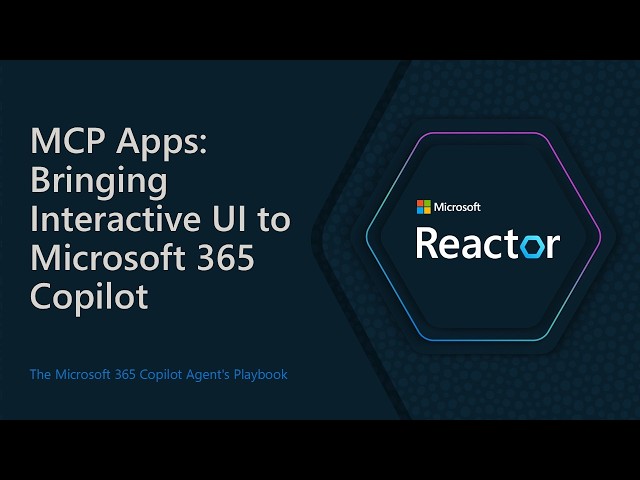 MCP Apps: Bringing Interactive UI to Microsoft 365 Copilot

The Microsoft 365 Copilot Agent's Playbook

Microsoft

Reactor